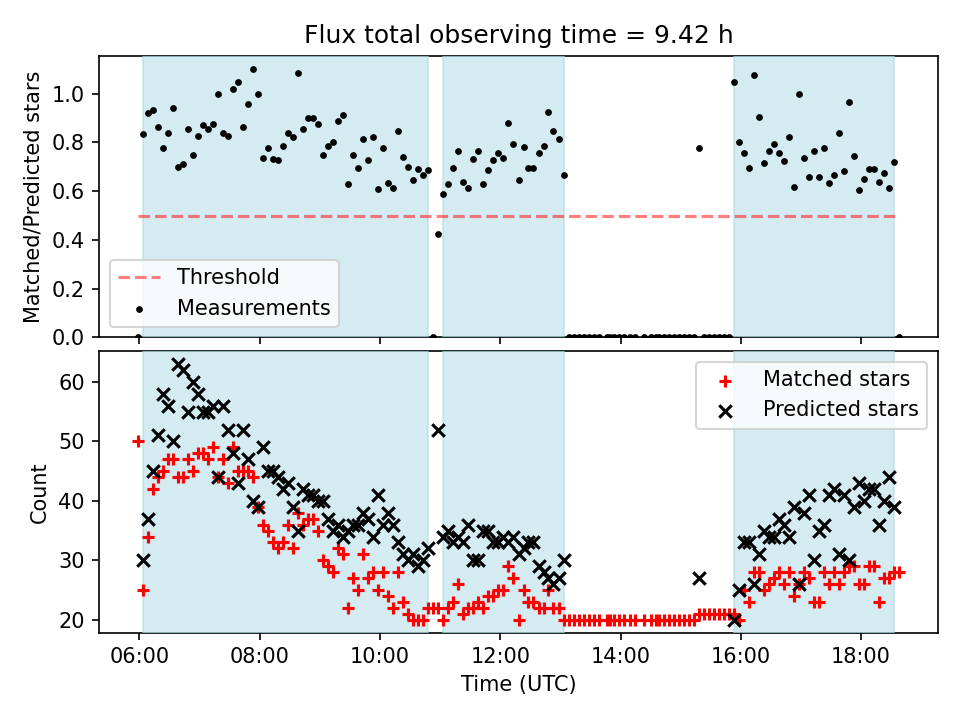 Flux total observing time = 9.42 h

Matched/Predicted stars

1.0
0.8
0.6
0.4
0.2
0.0

Threshold
Measurements

Count

60
50
40
30
20

Matched stars
Predicted stars

06:00
08:00
10:00
12:00
14:00
16:00
18:00

Time (UTC)